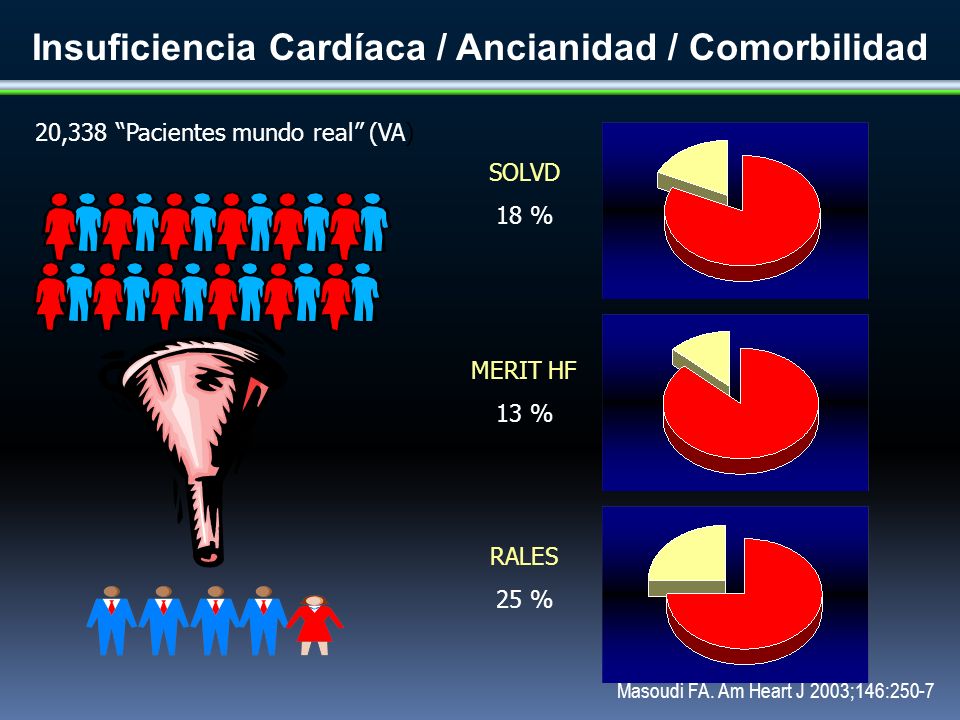 Insuficiencia Cardíaca / Ancianidad / Comorbilidad

20,338 “Pacientes mundo real” (VA)

SOLVD
18 %

MERIT HF
13 %

RALES
25 %

Masoudi FA. Am Heart J 2003;146:250-7